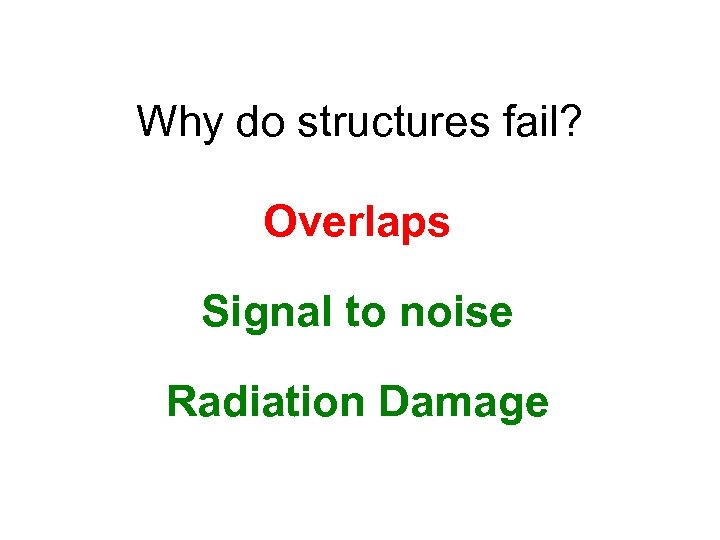 Why do structures fail?

Overlaps

Signal to noise

Radiation Damage